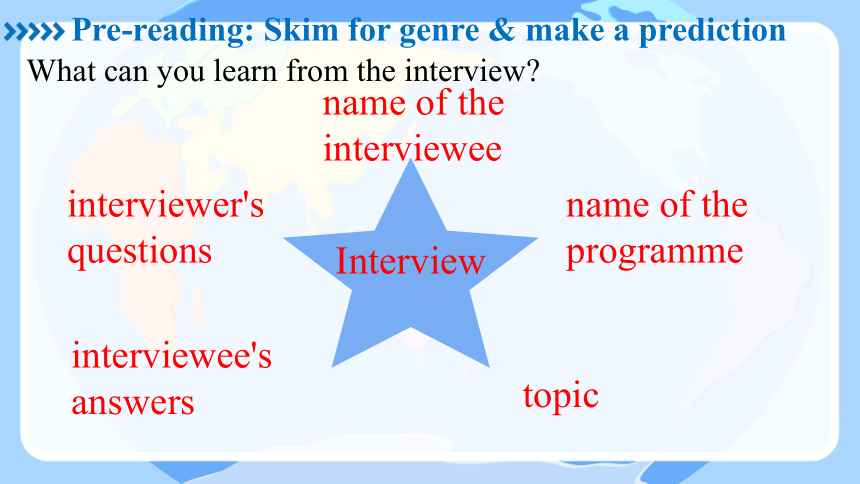 Pre-reading: Skim for genre & make a prediction

What can you learn from the interview?

name of the interviewee

interviewer's questions

Interview

name of the programme

interviewee's answers

topic